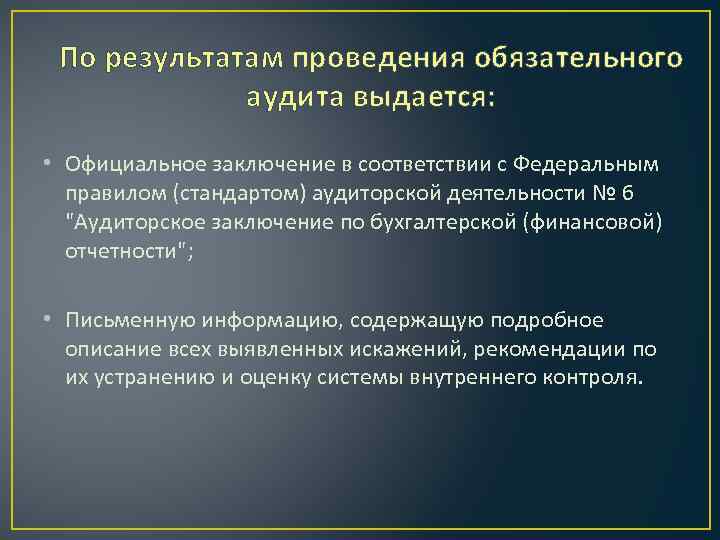 По результатам проведения обязательного аудита выдается:

• Официальное заключение в соответствии с Федеральным правилом (стандартом) аудиторской деятельности № 6 "Аудиторское заключение по бухгалтерской (финансовой) отчетности";

• Письменную информацию, содержащую подробное описание всех выявленных искажений, рекомендации по их устранению и оценку системы внутреннего контроля.